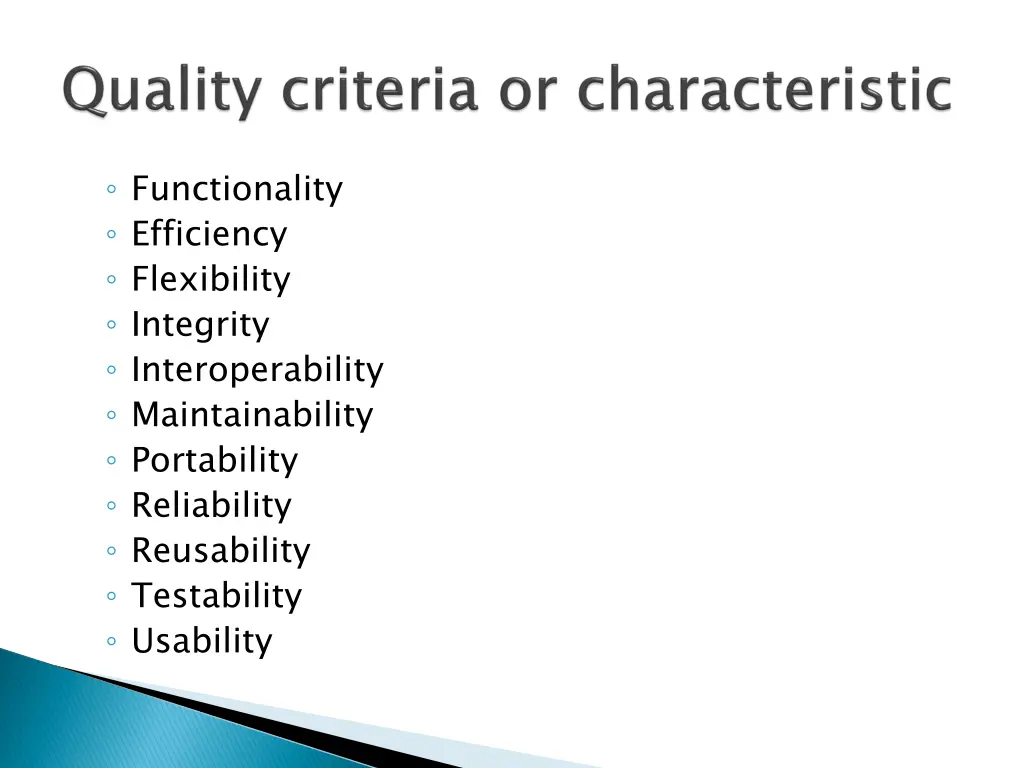 Quality criteria or characteristic

◦ Functionality
◦ Efficiency
◦ Flexibility
◦ Integrity
◦ Interoperability
◦ Maintainability
◦ Portability
◦ Reliability
◦ Reusability
◦ Testability
◦ Usability